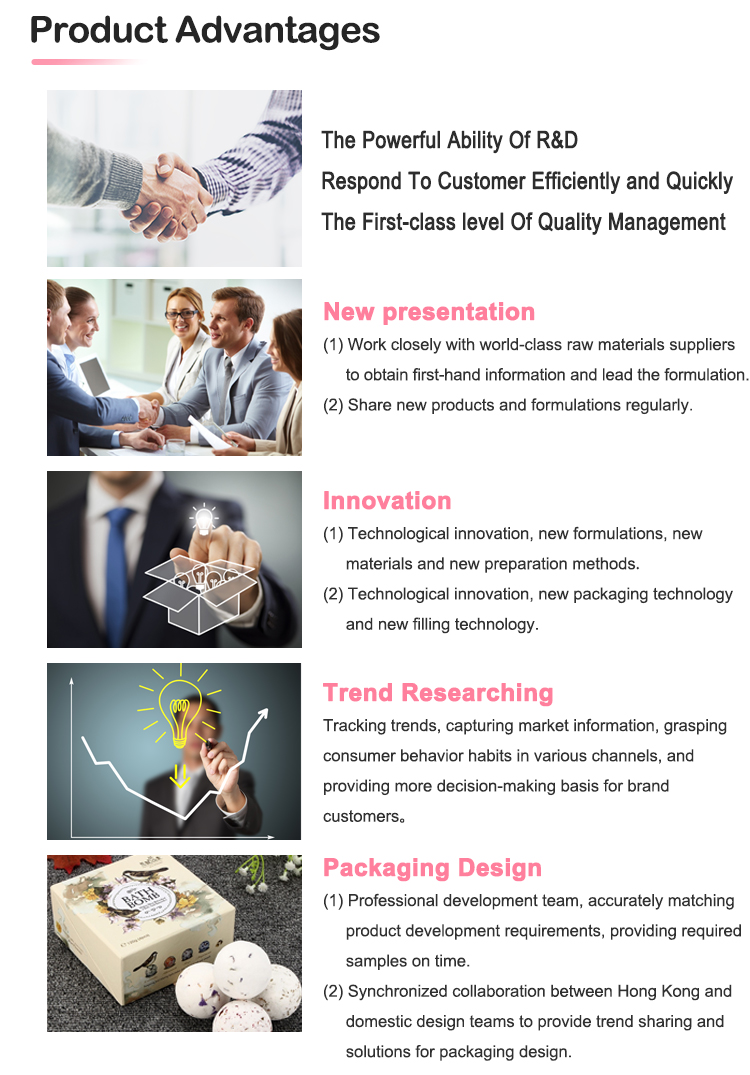 Product Advantages

The Powerful Ability Of R&D
Respond To Customer Efficiently and Quickly
The First-class level Of Quality Management

New presentation
(1) Work closely with world-class raw materials suppliers to obtain first-hand information and lead the formulation.
(2) Share new products and formulations regularly.

Innovation
(1) Technological innovation, new formulations, new materials and new preparation methods.
(2) Technological innovation, new packaging technology and new filling technology.

Trend Researching
Tracking trends, capturing market information, grasping consumer behavior habits in various channels, and providing more decision-making basis for brand customers。

Packaging Design
(1) Professional development team, accurately matching product development requirements, providing required samples on time.
(2) Synchronized collaboration between Hong Kong and domestic design teams to provide trend sharing and solutions for packaging design.

BATH BOMB